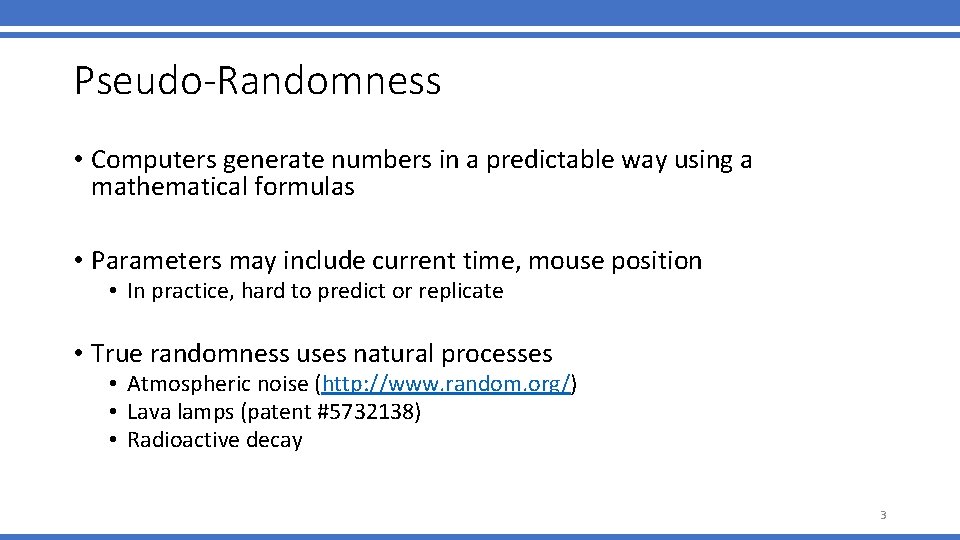 Pseudo-Randomness

• Computers generate numbers in a predictable way using a mathematical formulas

• Parameters may include current time, mouse position
  • In practice, hard to predict or replicate

• True randomness uses natural processes
  • Atmospheric noise (http://www.random.org/)
  • Lava lamps (patent #5732138)
  • Radioactive decay

3